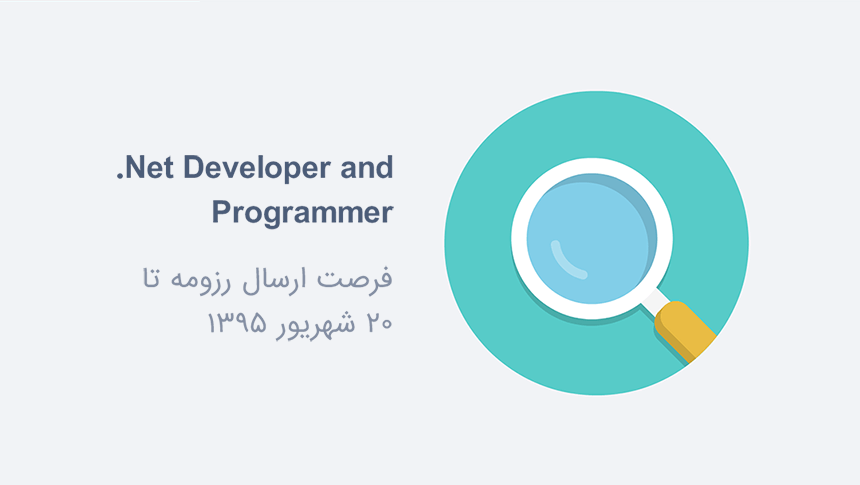 .Net Developer and Programmer

فرصت ارسال رزومه تا
۲۰ شهریور ۱۳۹۵